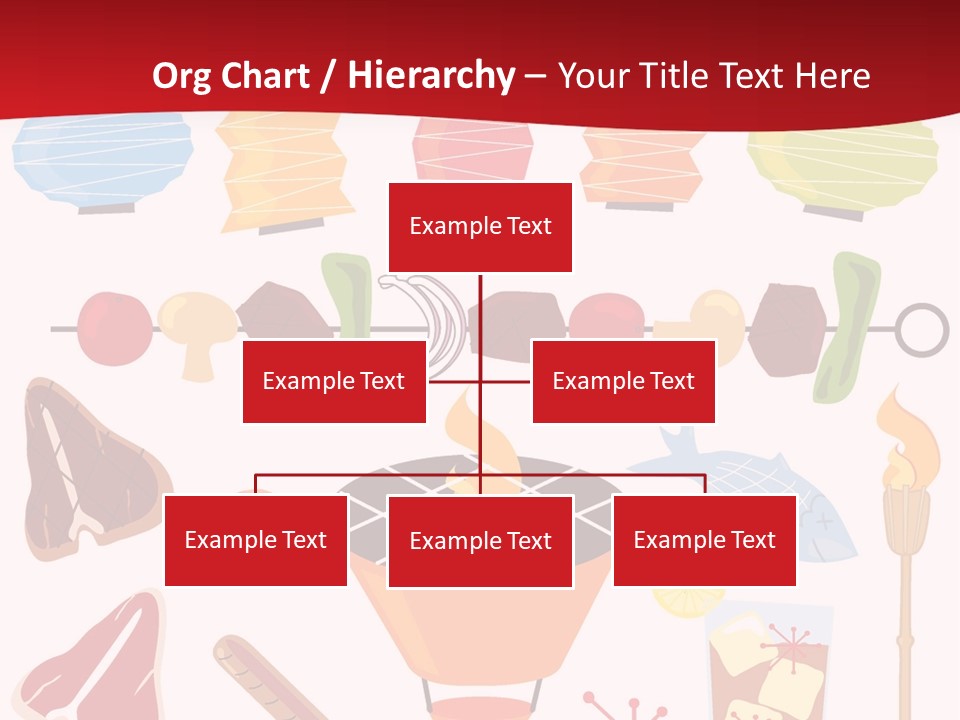 Org Chart / Hierarchy – Your Title Text Here

Example Text

Example Text

Example Text

Example Text

Example Text

Example Text